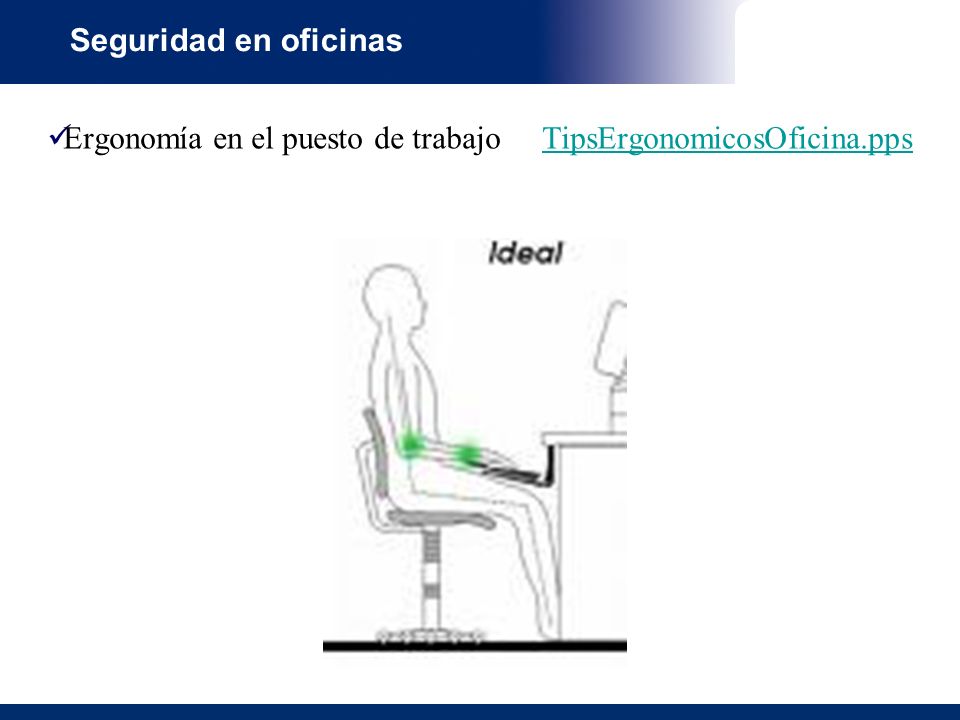 Seguridad en oficinas

✓Ergonomía en el puesto de trabajo TipsErgonomicosOficina.pps

Ideal